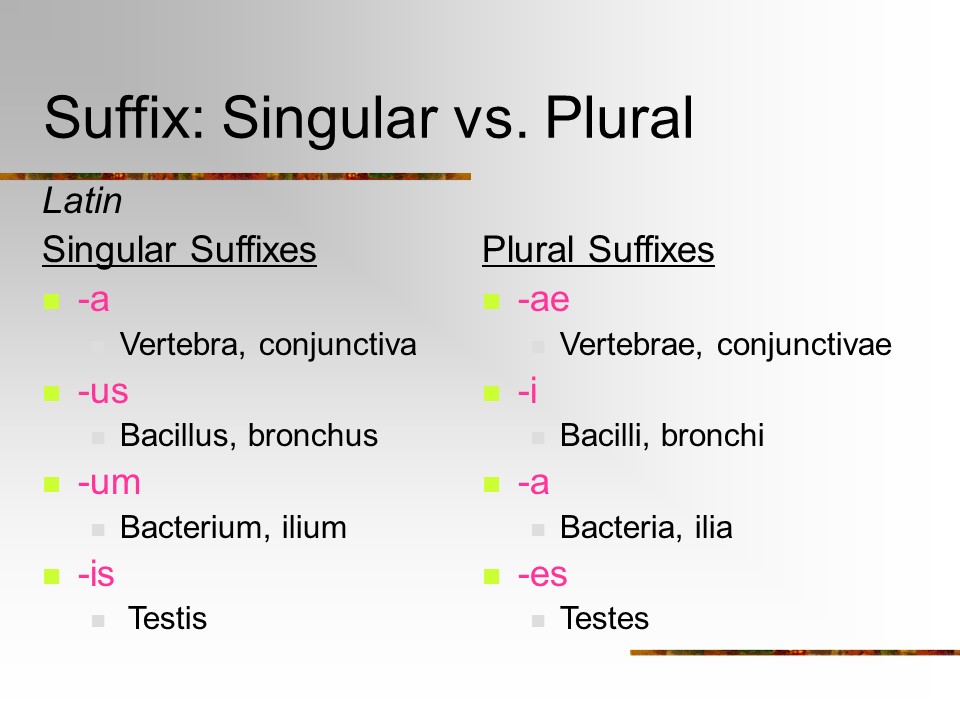 Suffix: Singular vs. Plural

Latin

Singular Suffixes
-a
Vertebra, conjunctiva
-us
Bacillus, bronchus
-um
Bacterium, ilium
-is
Testis

Plural Suffixes
-ae
Vertebrae, conjunctivae
-i
Bacilli, bronchi
-a
Bacteria, ilia
-es
Testes